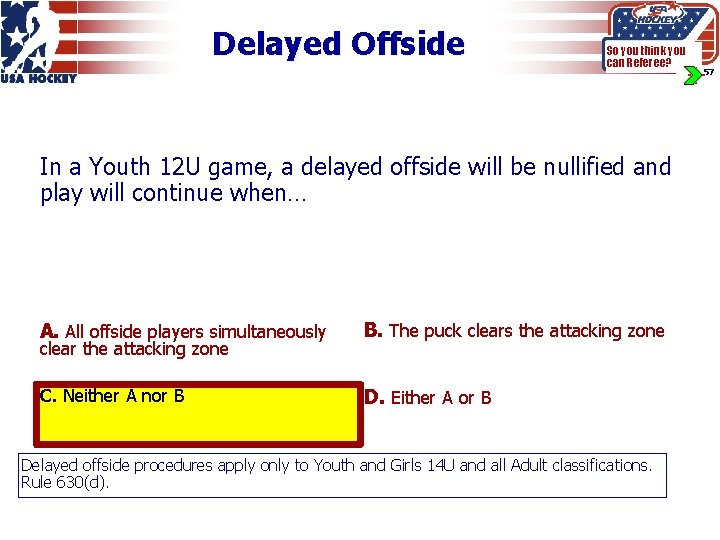 USA HOCKEY

Delayed Offside

USA HOCKEY
So you think you can Referee?
57

In a Youth 12U game, a delayed offside will be nullified and play will continue when…

A. All offside players simultaneously clear the attacking zone

B. The puck clears the attacking zone

C. Neither A nor B

D. Either A or B

Delayed offside procedures apply only to Youth and Girls 14U and all Adult classifications. Rule 630(d).